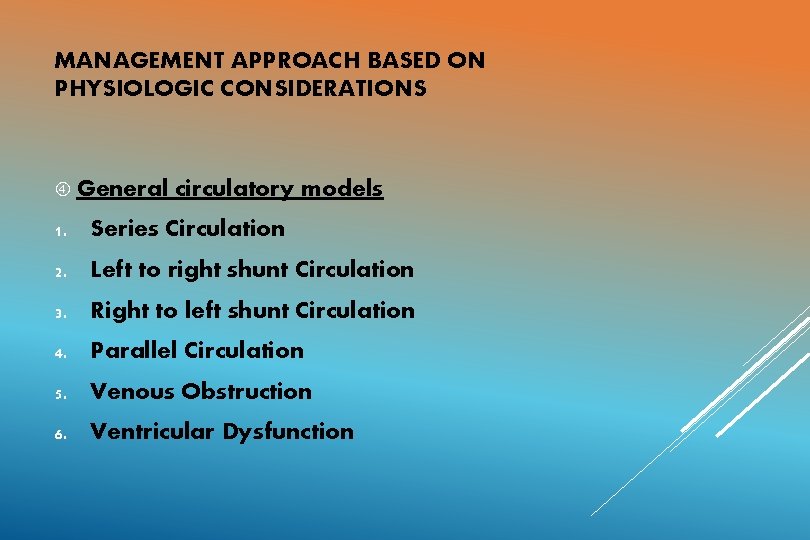 MANAGEMENT APPROACH BASED ON PHYSIOLOGIC CONSIDERATIONS

④ General circulatory models

1. Series Circulation
2. Left to right shunt Circulation
3. Right to left shunt Circulation
4. Parallel Circulation
5. Venous Obstruction
6. Ventricular Dysfunction